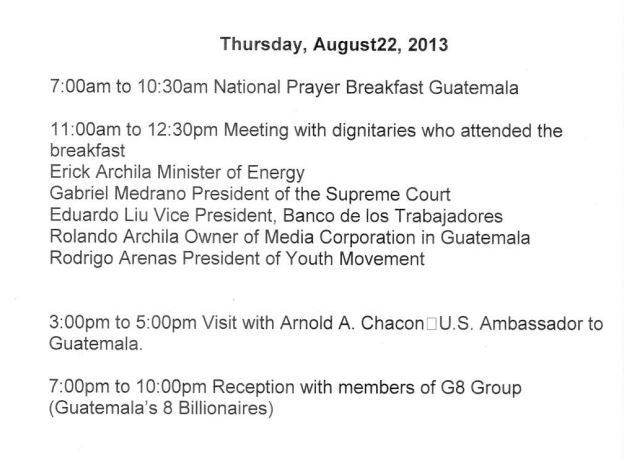 Thursday, August22, 2013

7:00am to 10:30am National Prayer Breakfast Guatemala

11:00am to 12:30pm Meeting with dignitaries who attended the breakfast
Erick Archila Minister of Energy
Gabriel Medrano President of the Supreme Court
Eduardo Liu Vice President, Banco de los Trabajadores
Rolando Archila Owner of Media Corporation in Guatemala
Rodrigo Arenas President of Youth Movement

3:00pm to 5:00pm Visit with Arnold A. Chacon□U.S. Ambassador to Guatemala.

7:00pm to 10:00pm Reception with members of G8 Group (Guatemala's 8 Billionaires)